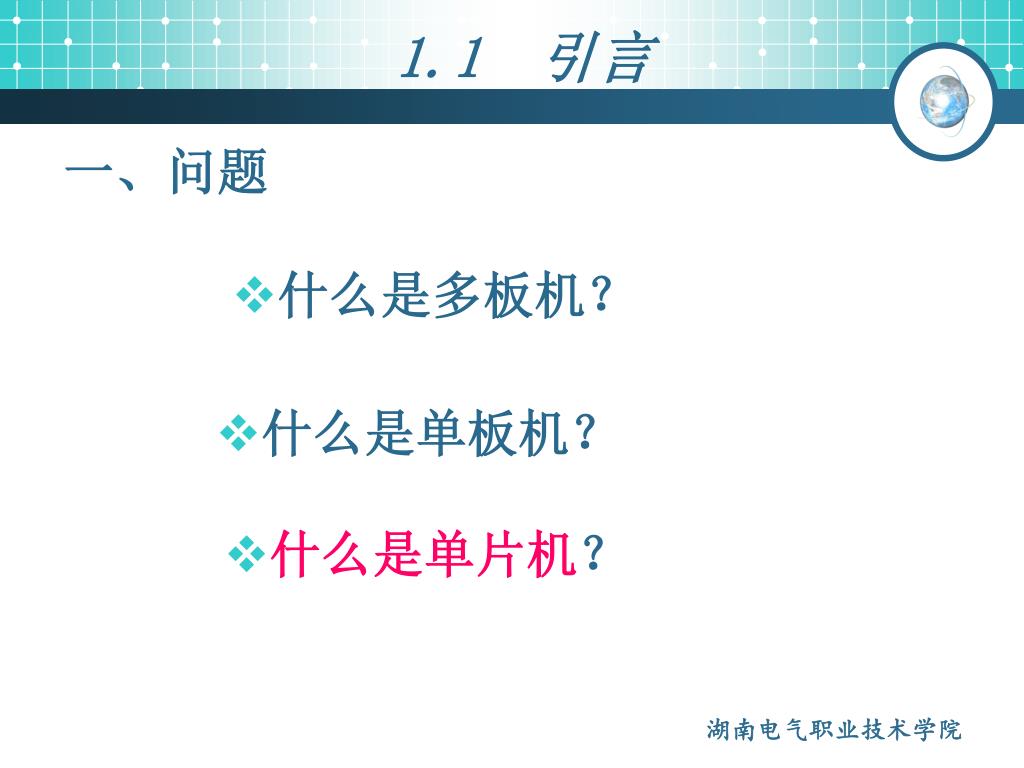 1.1 引言

一、问题

❖什么是多板机？

❖什么是单板机？

❖什么是单片机？

湖南电气职业技术学院